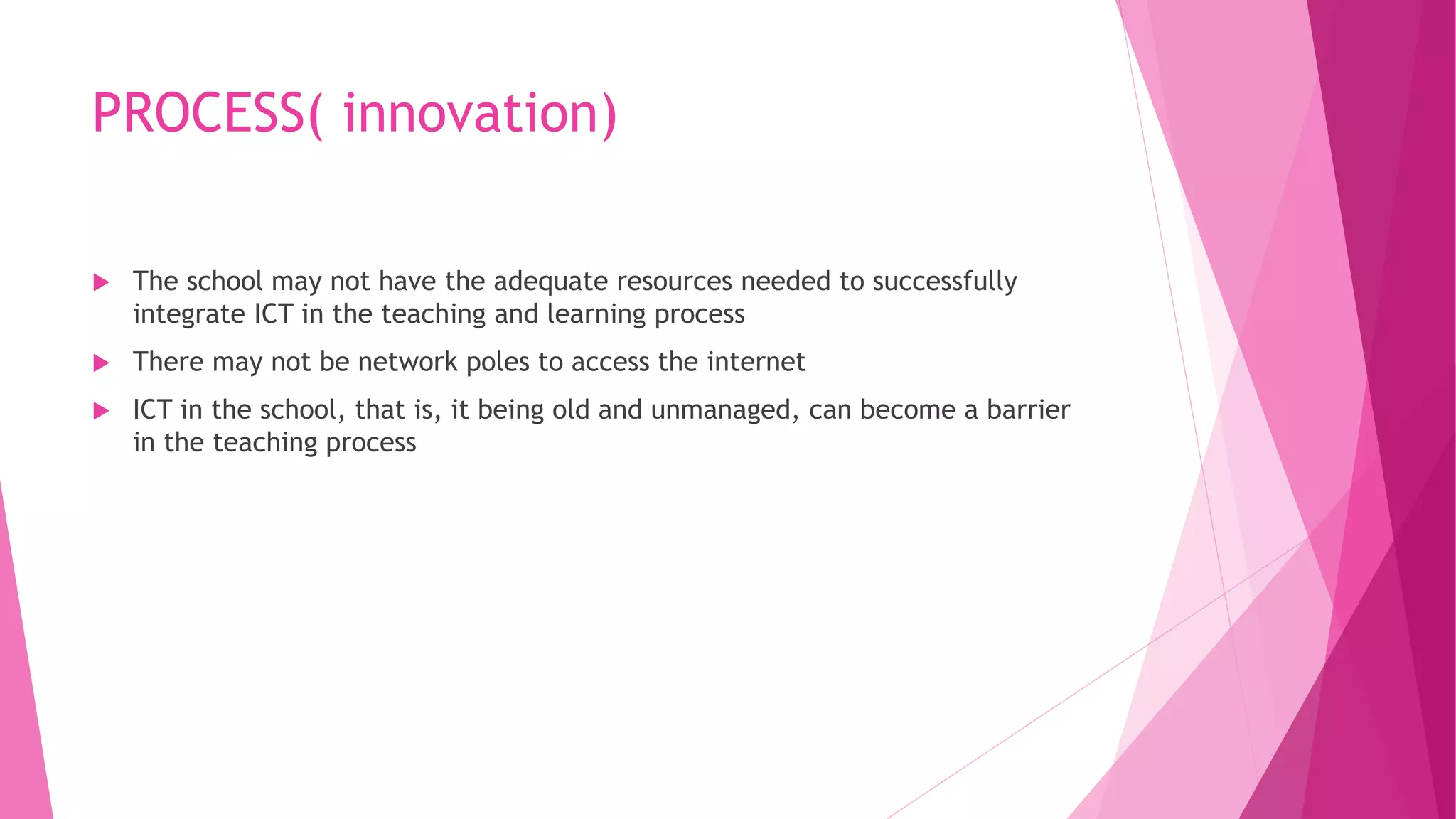 PROCESS( innovation)

▶ The school may not have the adequate resources needed to successfully integrate ICT in the teaching and learning process

▶ There may not be network poles to access the internet

▶ ICT in the school, that is, it being old and unmanaged, can become a barrier in the teaching process